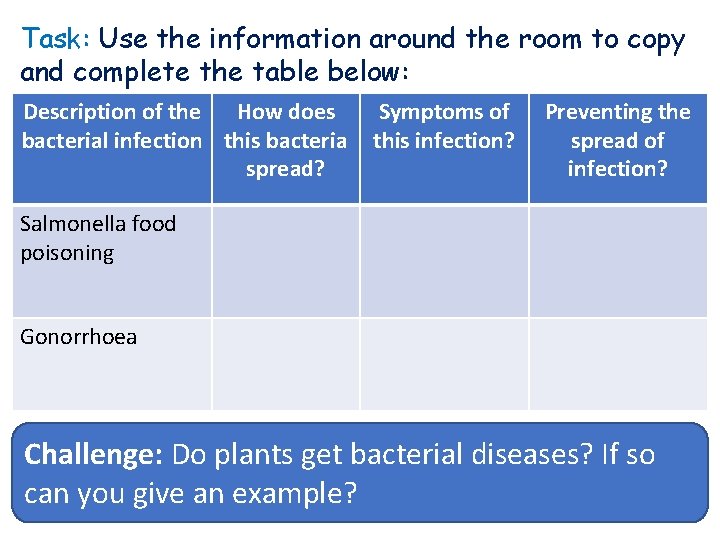 Task: Use the information around the room to copy and complete the table below:

| Description of the bacterial infection | How does this bacteria spread? | Symptoms of this infection? | Preventing the spread of infection? |
|---|---|---|---|
| Salmonella food poisoning | | | |
| Gonorrhoea | | | |

Challenge: Do plants get bacterial diseases? If so can you give an example?